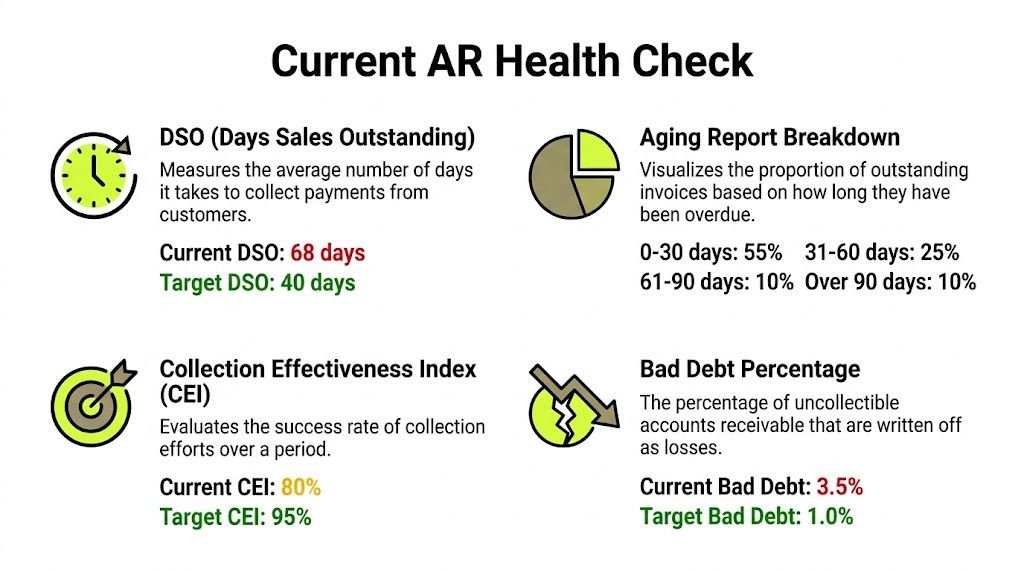 Current AR Health Check

DSO (Days Sales Outstanding)

Measures the average number of days it takes to collect payments from customers.

Current DSO: 68 days
Target DSO: 40 days

Aging Report Breakdown

Visualizes the proportion of outstanding invoices based on how long they have been overdue.

0-30 days: 55% 31-60 days: 25%
61-90 days: 10% Over 90 days: 10%

Collection Effectiveness Index (CEI)

Evaluates the success rate of collection efforts over a period.

Current CEI: 80%
Target CEI: 95%

Bad Debt Percentage

The percentage of uncollectible accounts receivable that are written off as losses.

Current Bad Debt: 3.5%
Target Bad Debt: 1.0%